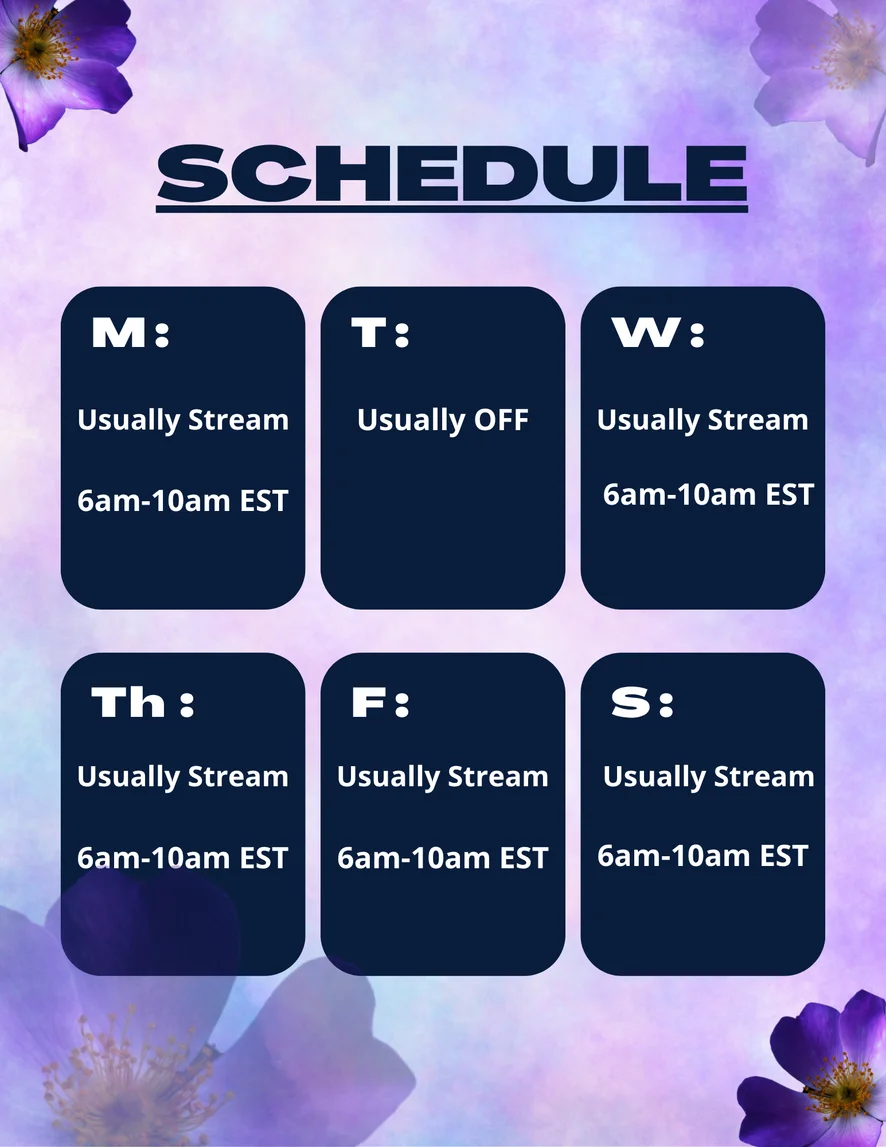 SCHEDULE

M:
Usually Stream
6am-10am EST

T:
Usually OFF

W:
Usually Stream
6am-10am EST

Th:
Usually Stream
6am-10am EST

F:
Usually Stream
6am-10am EST

S:
Usually Stream
6am-10am EST